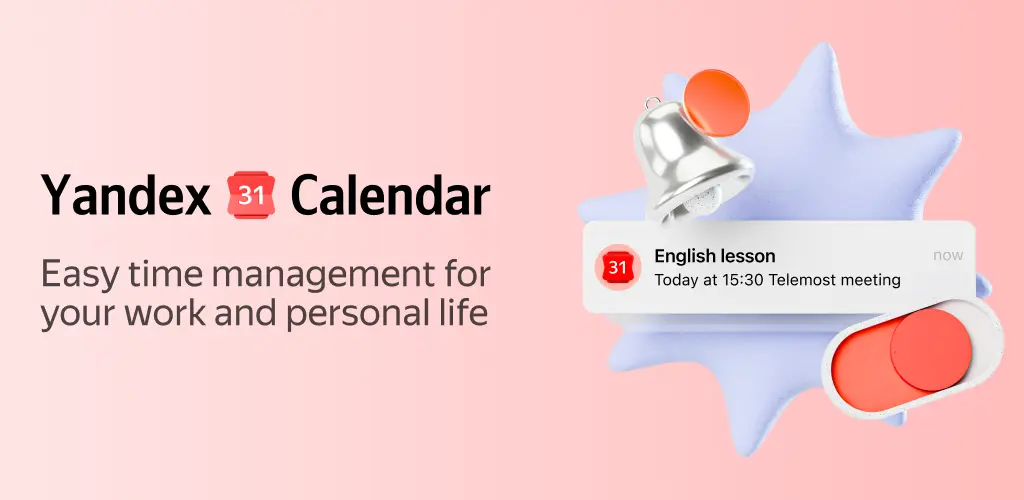 Yandex 31 Calendar

Easy time management for your work and personal life

31 English lesson now
Today at 15:30 Telemost meeting